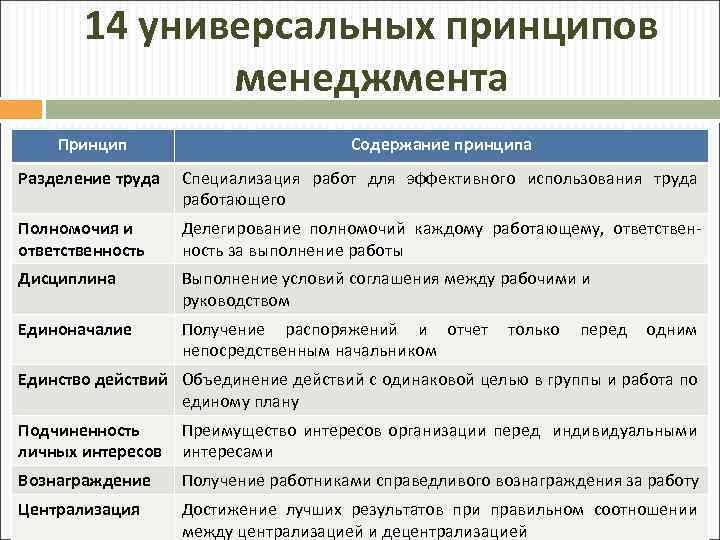 14 универсальных принципов менеджмента

| Принцип | Содержание принципа |
|---|---|
| Разделение труда | Специализация работ для эффективного использования труда работающего |
| Полномочия и ответственность | Делегирование полномочий каждому работающему, ответственность за выполнение работы |
| Дисциплина | Выполнение условий соглашения между рабочими и руководством |
| Единоначалие | Получение распоряжений и отчет только перед одним непосредственным начальником |
| Единство действий | Объединение действий с одинаковой целью в группы и работа по единому плану |
| Подчиненность личных интересов | Преимущество интересов организации перед индивидуальными интересами |
| Вознаграждение | Получение работниками справедливого вознаграждения за работу |
| Централизация | Достижение лучших результатов при правильном соотношении между централизацией и децентрализацией |